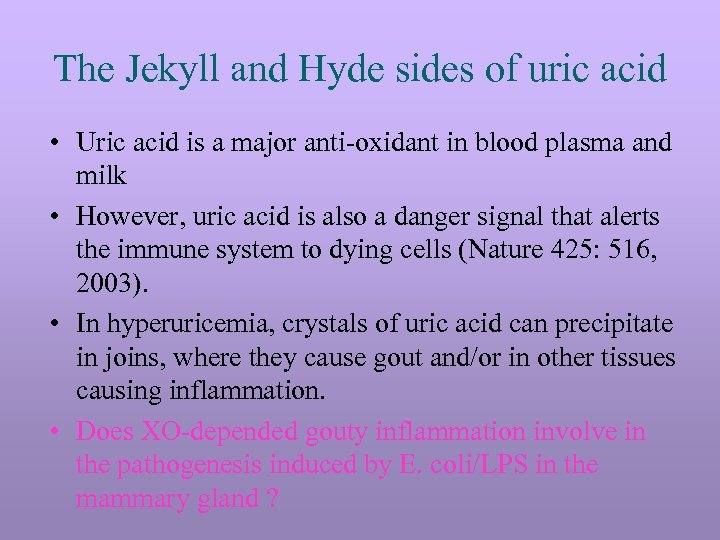 The Jekyll and Hyde sides of uric acid

• Uric acid is a major anti-oxidant in blood plasma and milk

• However, uric acid is also a danger signal that alerts the immune system to dying cells (Nature 425: 516, 2003).

• In hyperuricemia, crystals of uric acid can precipitate in joins, where they cause gout and/or in other tissues causing inflammation.

• Does XO-depended gouty inflammation involve in the pathogenesis induced by E. coli/LPS in the mammary gland ?